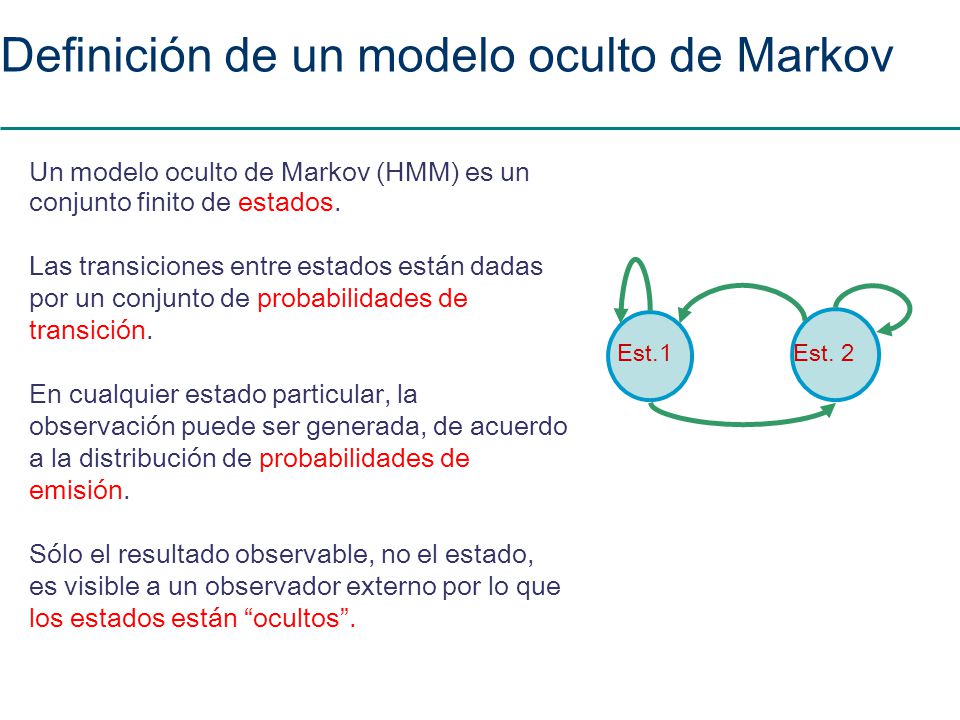 Definición de un modelo oculto de Markov

Un modelo oculto de Markov (HMM) es un conjunto finito de estados.

Las transiciones entre estados están dadas por un conjunto de probabilidades de transición.

En cualquier estado particular, la observación puede ser generada, de acuerdo a la distribución de probabilidades de emisión.

Sólo el resultado observable, no el estado, es visible a un observador externo por lo que los estados están “ocultos”.

Est.1

Est. 2